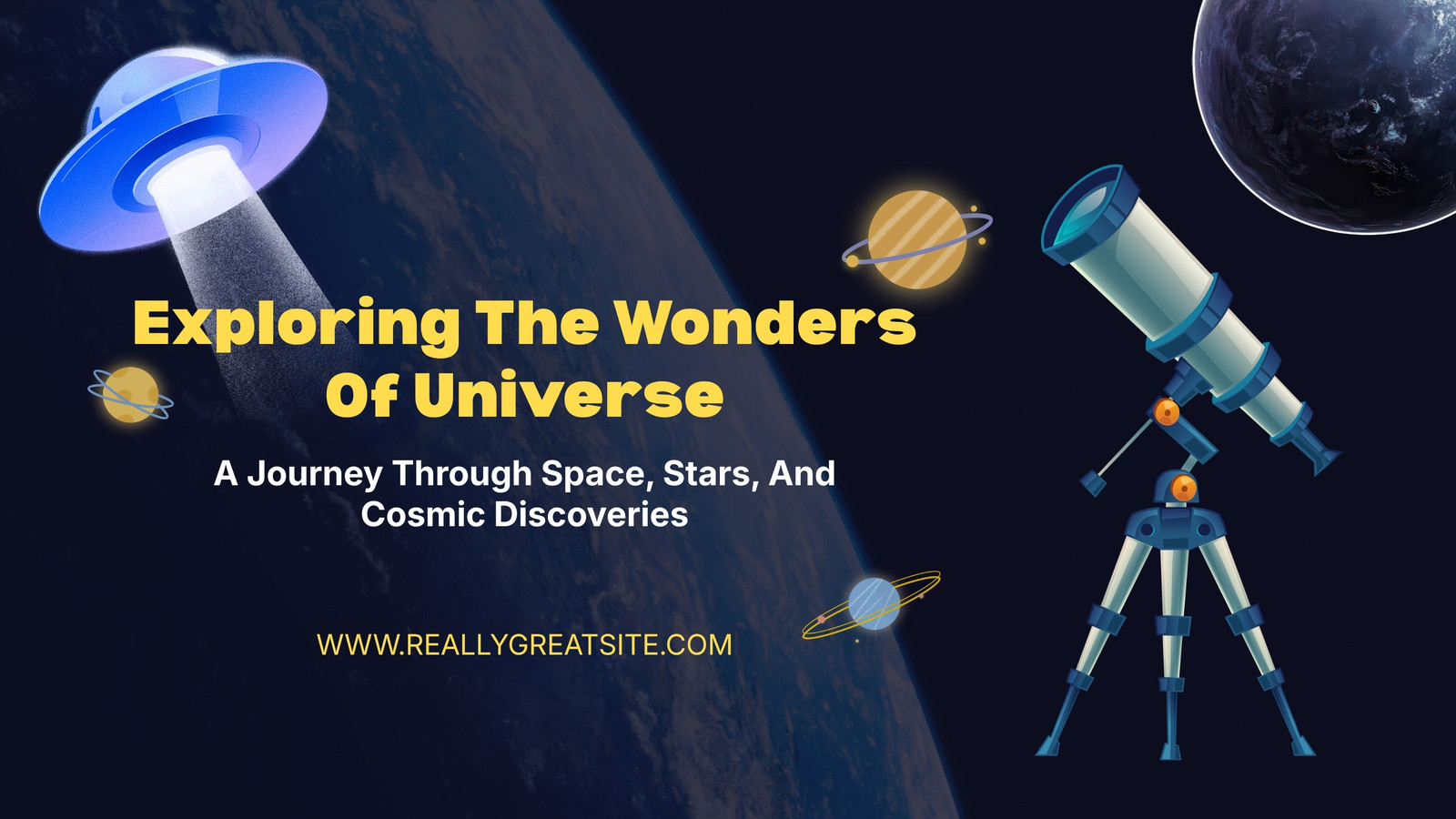 Exploring The Wonders Of Universe

A Journey Through Space, Stars, And Cosmic Discoveries

WWW.REALLYGREATSITE.COM